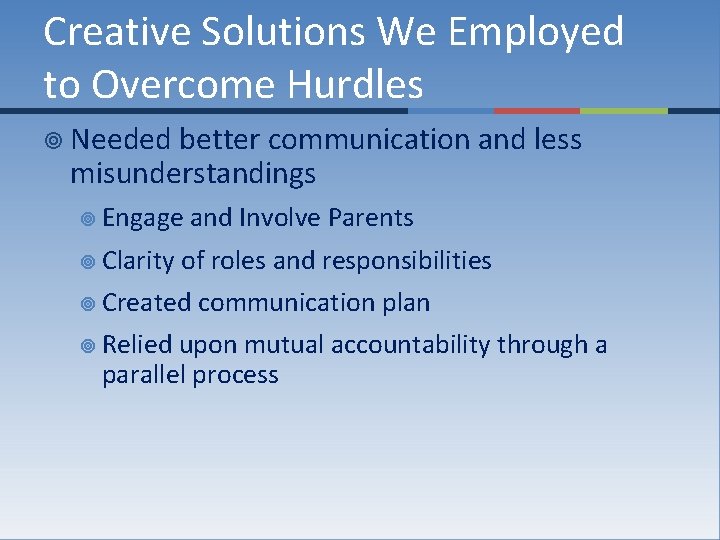 Creative Solutions We Employed to Overcome Hurdles

Needed better communication and less misunderstandings

Engage and Involve Parents

Clarity of roles and responsibilities

Created communication plan

Relied upon mutual accountability through a parallel process